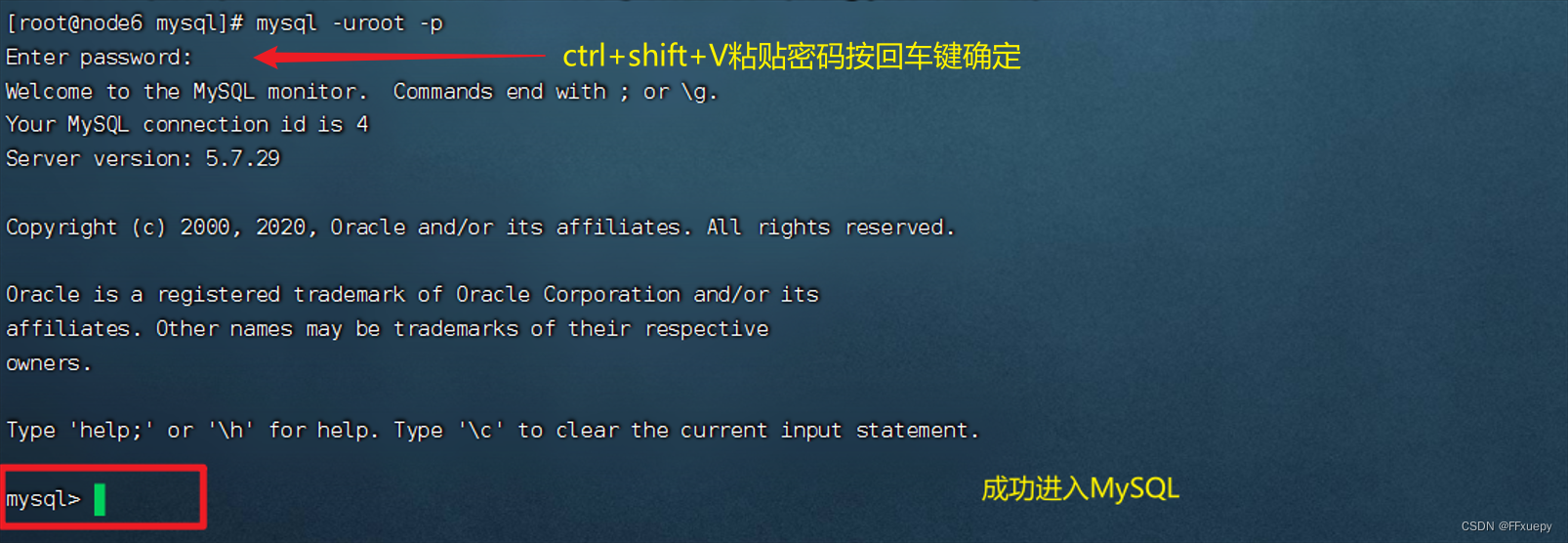 [root@node6 mysql]# mysql -uroot -p
Enter password:

ctrl+shift+V粘贴密码按回车键确定

Welcome to the MySQL monitor. Commands end with ; or \g.
Your MySQL connection id is 4
Server version: 5.7.29

Copyright (c) 2000, 2020, Oracle and/or its affiliates. All rights reserved.

Oracle is a registered trademark of Oracle Corporation and/or its affiliates. Other names may be trademarks of their respective owners.

Type 'help;' or '\h' for help. Type '\c' to clear the current input statement.

mysql>

成功进入MySQL

CSDN @FFxuepy